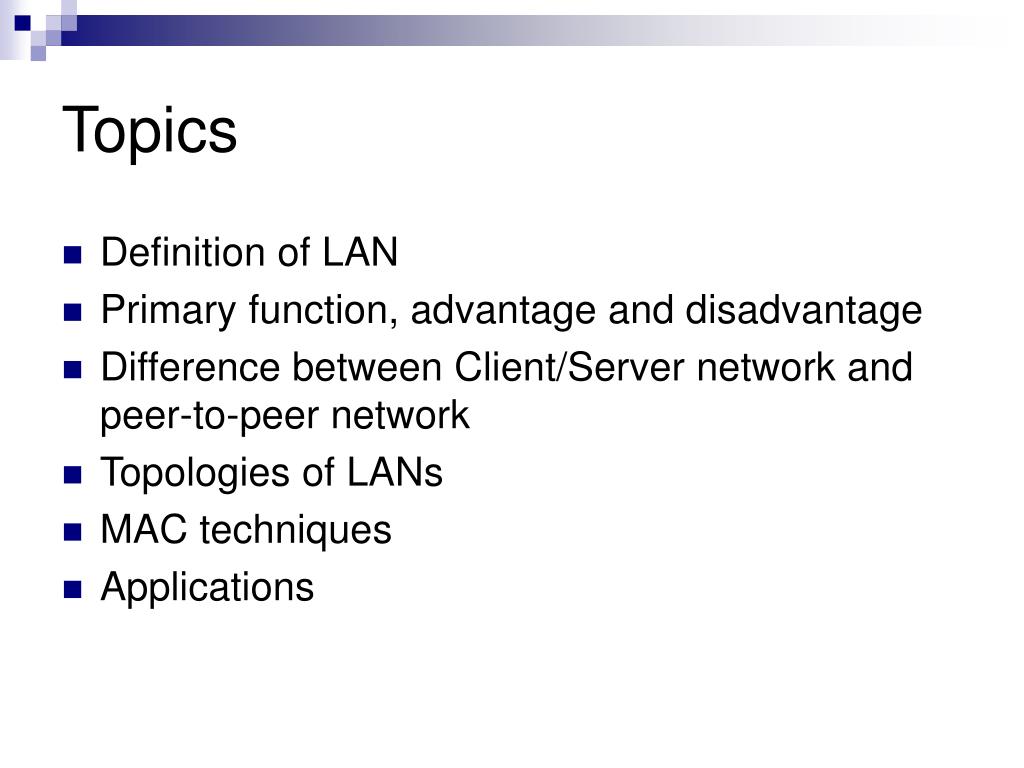 Topics

- Definition of LAN
- Primary function, advantage and disadvantage
- Difference between Client/Server network and peer-to-peer network
- Topologies of LANs
- MAC techniques
- Applications